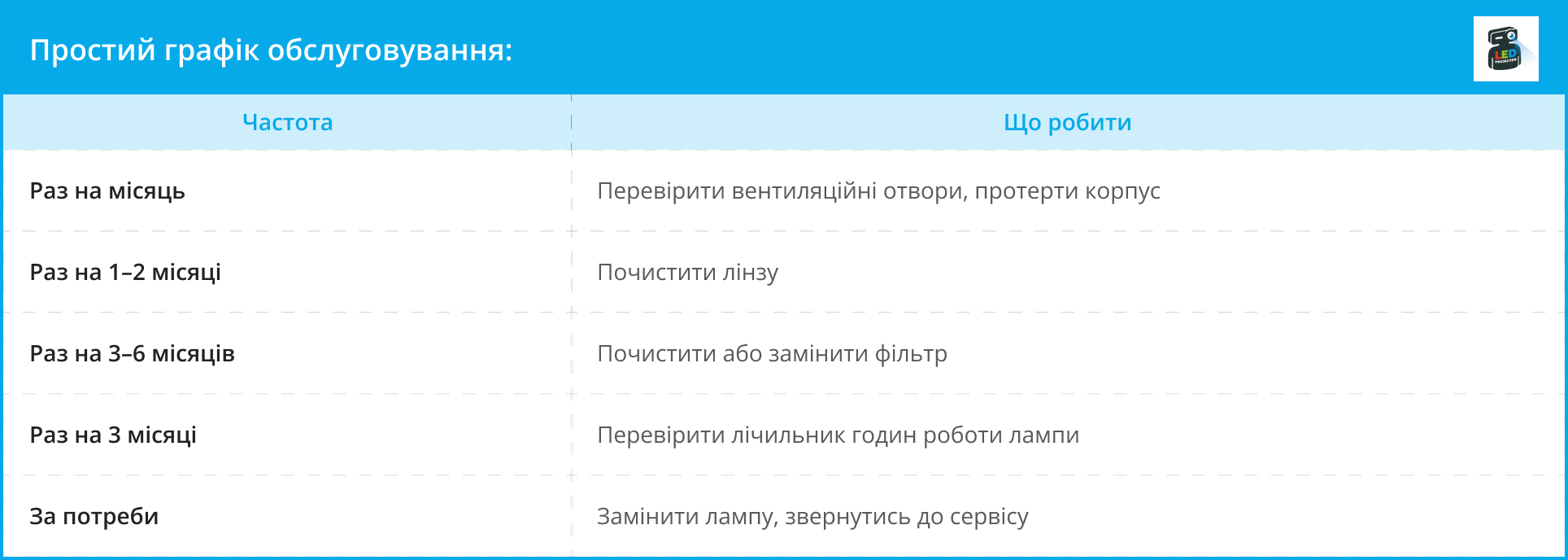 Простий графік обслуговування:

LED PROJECTOR

| Частота | Що робити |
|---|---|
| Раз на місяць | Перевірити вентиляційні отвори, протерти корпус |
| Раз на 1–2 місяці | Почистити лінзу |
| Раз на 3–6 місяців | Почистити або замінити фільтр |
| Раз на 3 місяці | Перевірити лічильник годин роботи лампи |
| За потреби | Замінити лампу, звернутись до сервісу |